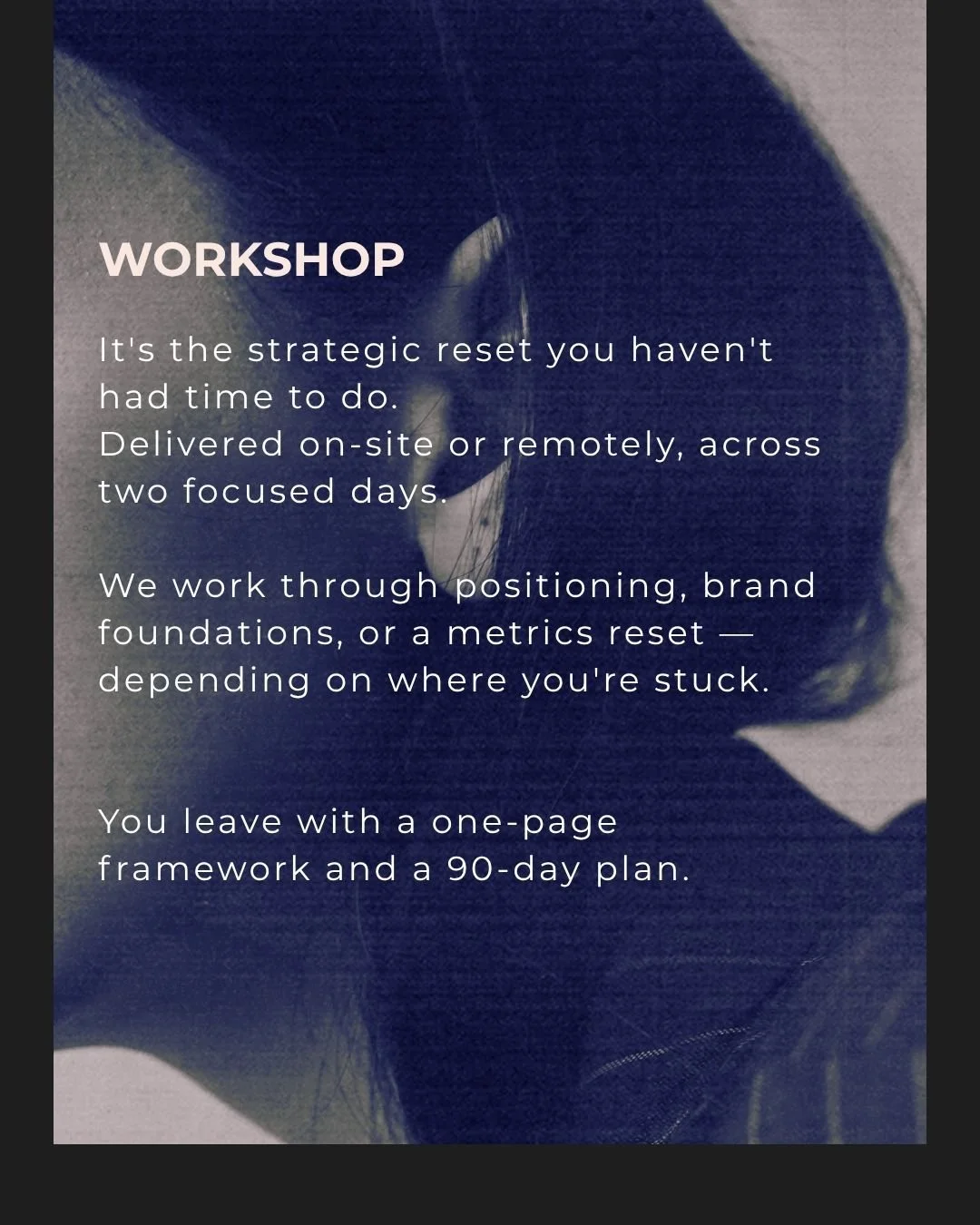 WORKSHOP

It's the strategic reset you haven't had time to do.
Delivered on-site or remotely, across two focused days.

We work through positioning, brand foundations, or a metrics reset — depending on where you're stuck.

You leave with a one-page framework and a 90-day plan.